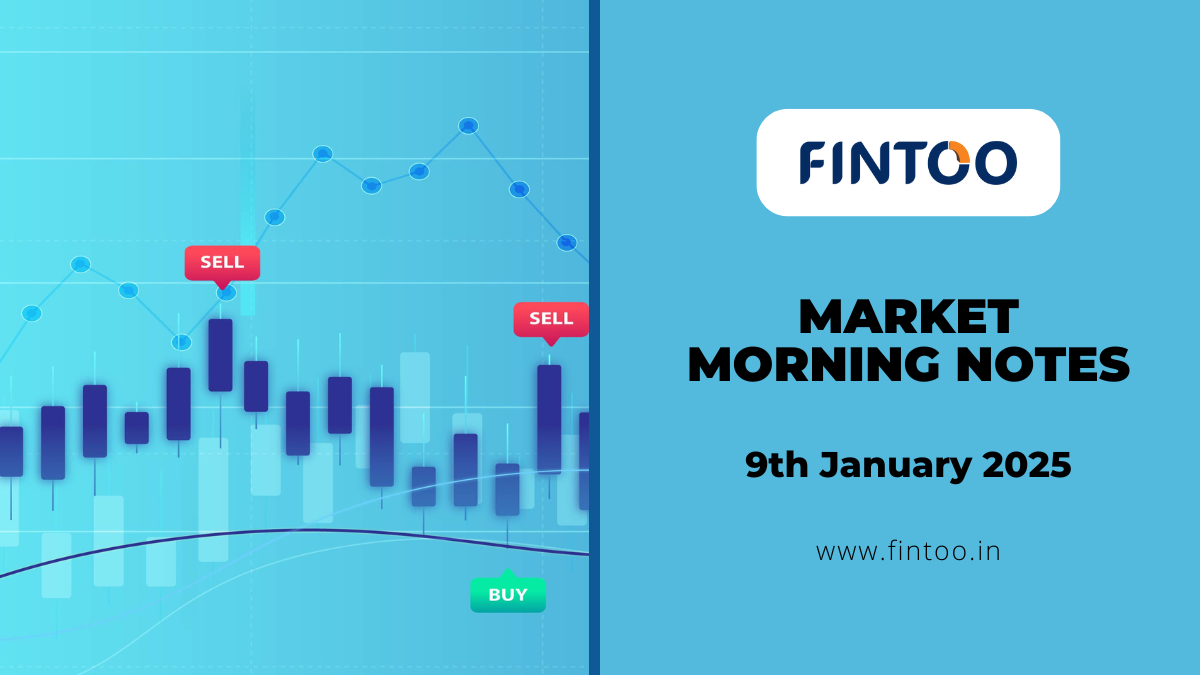 SELL

SELL

BUY

FINTOO

MARKET
MORNING NOTES

9th January 2025

www.fintoo.in